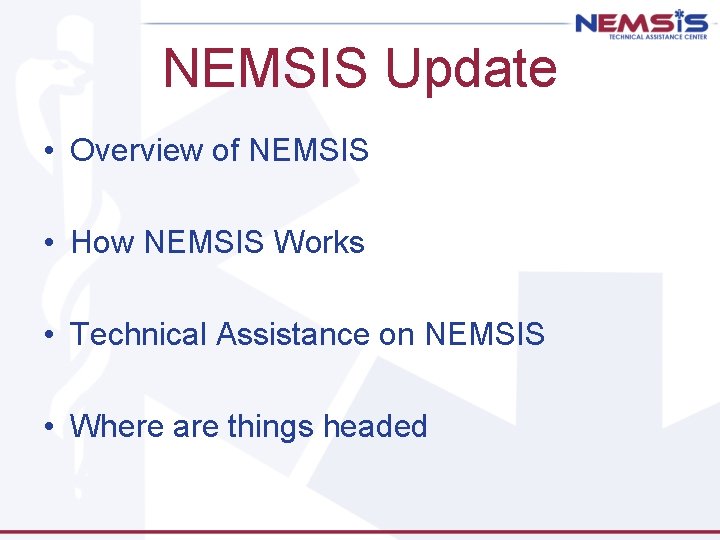 NEMSIS
TECHNICAL ASSISTANCE CENTER

NEMSIS Update

• Overview of NEMSIS

• How NEMSIS Works

• Technical Assistance on NEMSIS

• Where are things headed